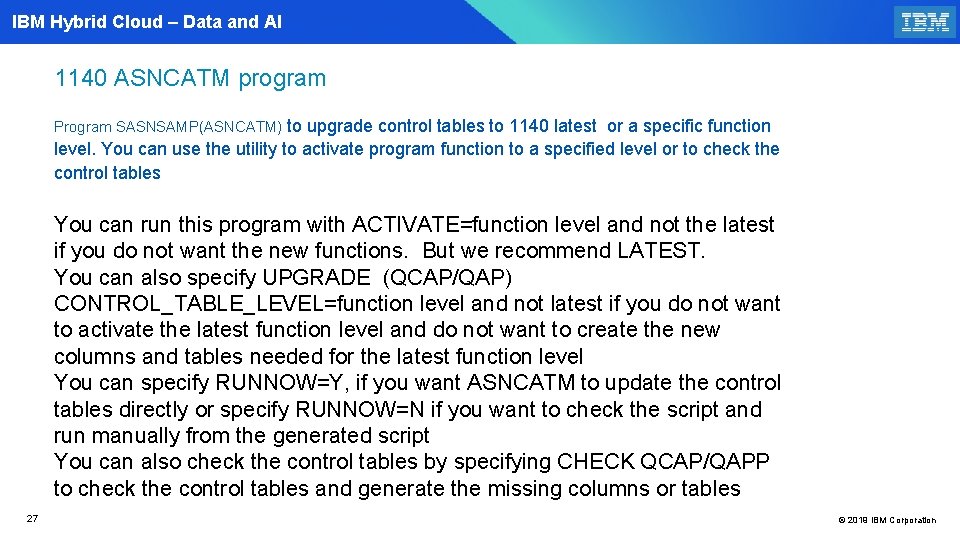 IBM Hybrid Cloud – Data and AI

IBM

1140 ASNCATM program

Program SASNSAMP(ASNCATM) to upgrade control tables to 1140 latest or a specific function level. You can use the utility to activate program function to a specified level or to check the control tables

You can run this program with ACTIVATE=function level and not the latest if you do not want the new functions. But we recommend LATEST.
You can also specify UPGRADE (QCAP/QAP) CONTROL_TABLE_LEVEL=function level and not latest if you do not want to activate the latest function level and do not want to create the new columns and tables needed for the latest function level
You can specify RUNNOW=Y, if you want ASNCATM to update the control tables directly or specify RUNNOW=N if you want to check the script and run manually from the generated script
You can also check the control tables by specifying CHECK QCAP/QAPP to check the control tables and generate the missing columns or tables

27

© 2018 IBM Corporation